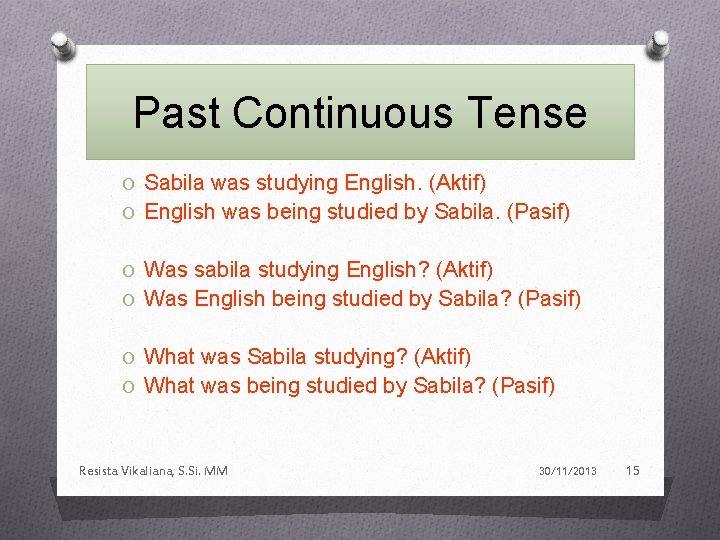 Past Continuous Tense

O Sabila was studying English. (Aktif)
O English was being studied by Sabila. (Pasif)

O Was sabila studying English? (Aktif)
O Was English being studied by Sabila? (Pasif)

O What was Sabila studying? (Aktif)
O What was being studied by Sabila? (Pasif)

Resista Vikaliana, S.Si. MM
30/11/2013
15